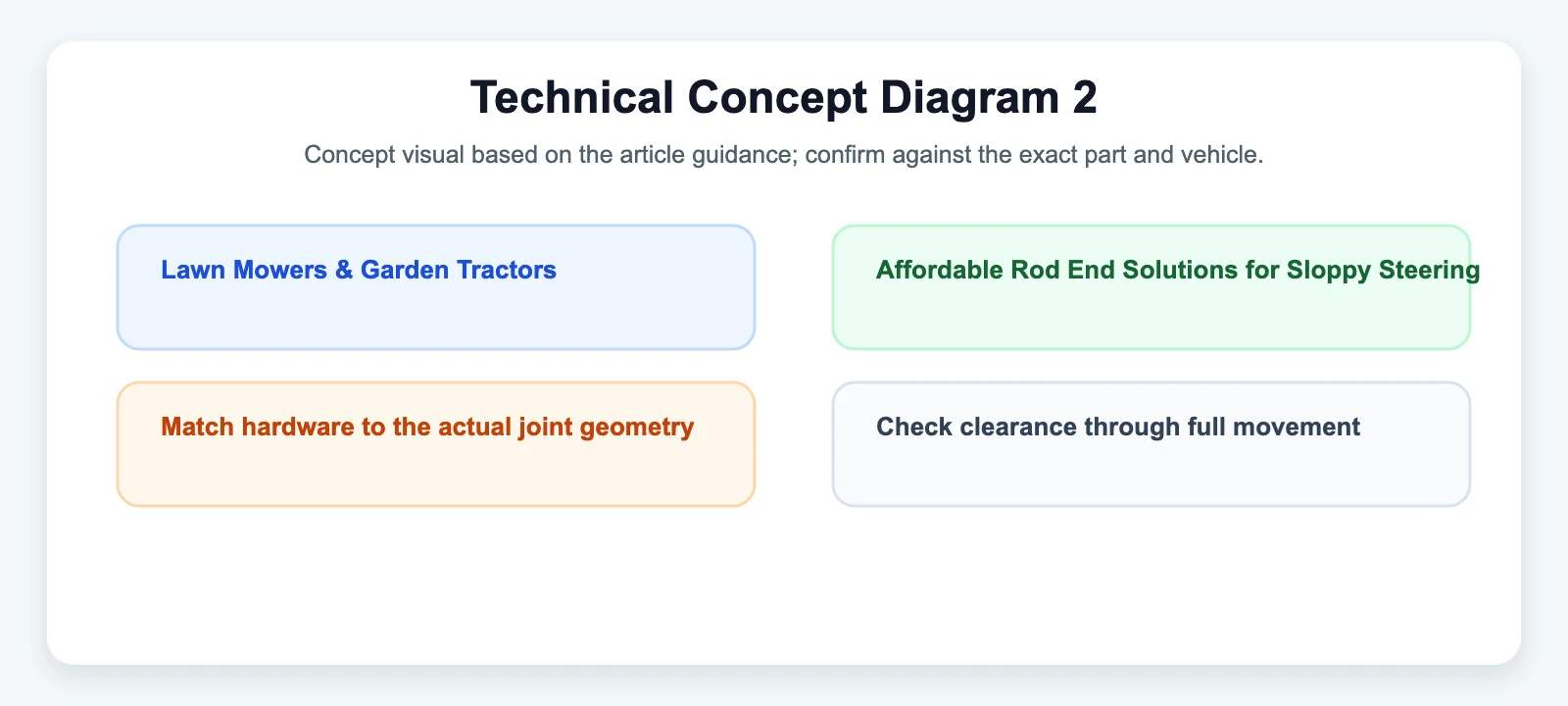 Technical Concept Diagram 2

Concept visual based on the article guidance; confirm against the exact part and vehicle.

Lawn Mowers & Garden Tractors

Affordable Rod End Solutions for Sloppy Steering

Match hardware to the actual joint geometry

Check clearance through full movement